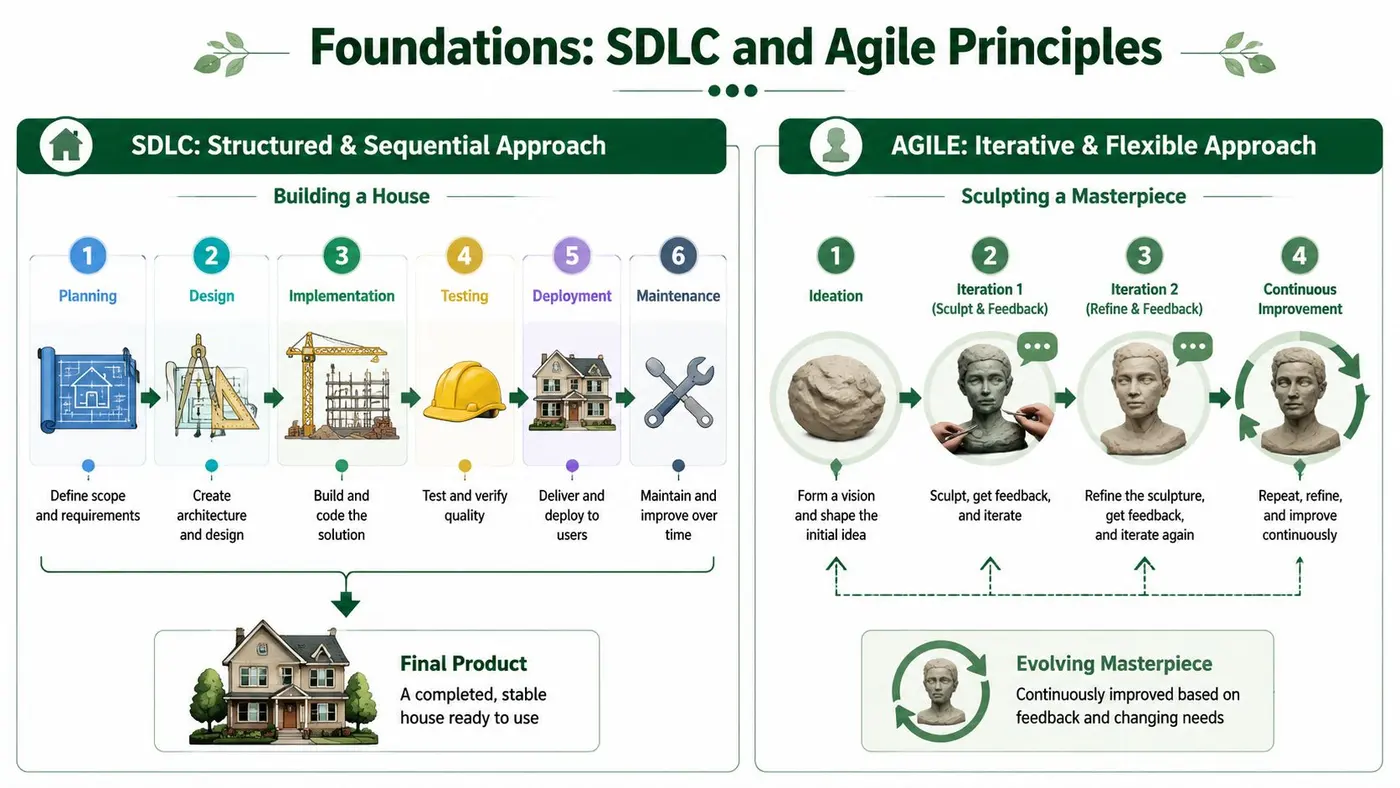 Foundations: SDLC and Agile Principles

SDLC: Structured & Sequential Approach

Building a House

1
Planning
Define scope and requirements

2
Design
Create architecture and design

3
Implementation
Build and code the solution

4
Testing
Test and verify quality

5
Deployment
Deliver and deploy to users

6
Maintenance
Maintain and improve over time

Final Product
A completed, stable house ready to use

AGILE: Iterative & Flexible Approach

Sculpting a Masterpiece

1
Ideation
Form a vision and shape the initial idea

2
Iteration 1 (Sculpt & Feedback)
Sculpt, get feedback, and iterate

3
Iteration 2 (Refine & Feedback)
Refine the sculpture, get feedback, and iterate again

4
Continuous Improvement
Repeat, refine, and improve continuously

Evolving Masterpiece
Continuously improved based on feedback and changing needs